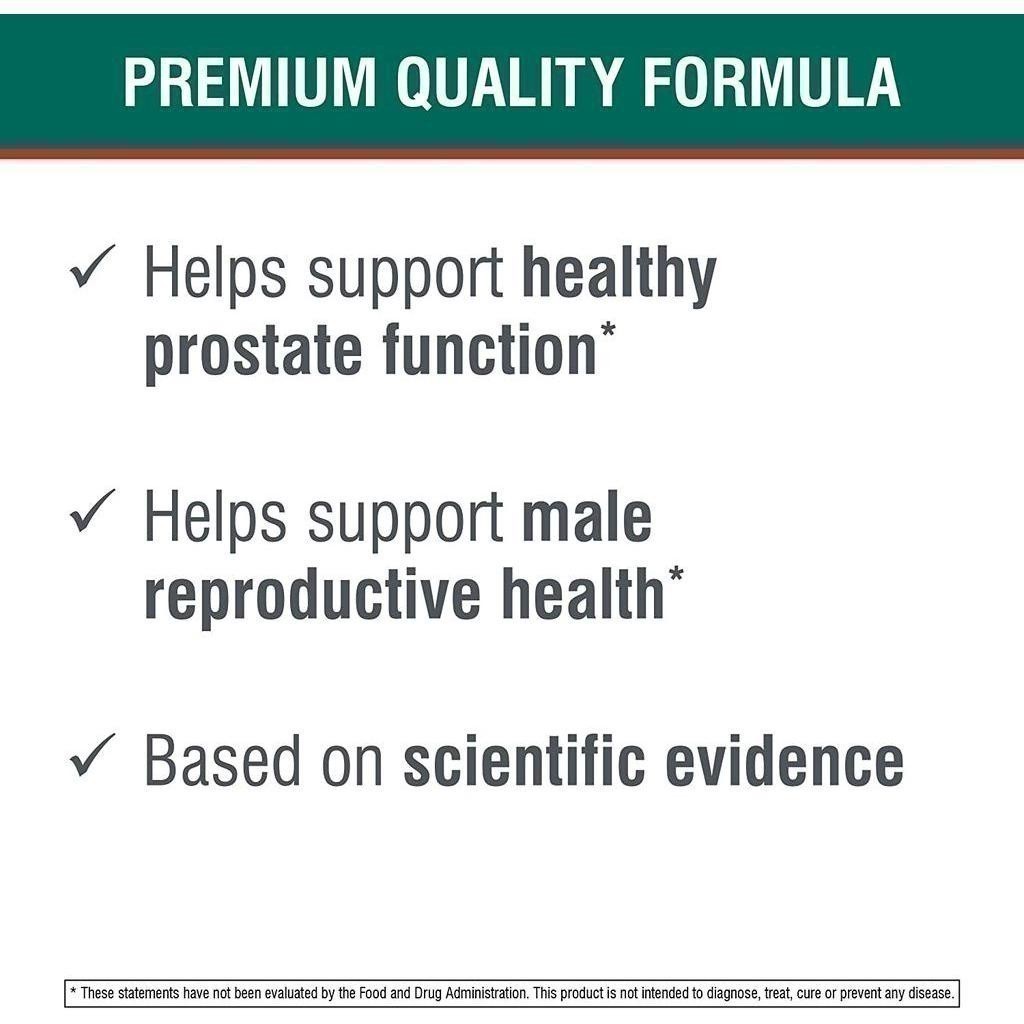 PREMIUM QUALITY FORMULA

✓ Helps support healthy prostate function*

✓ Helps support male reproductive health*

✓ Based on scientific evidence

* These statements have not been evaluated by the Food and Drug Administration. This product is not intended to diagnose, treat, cure or prevent any disease.